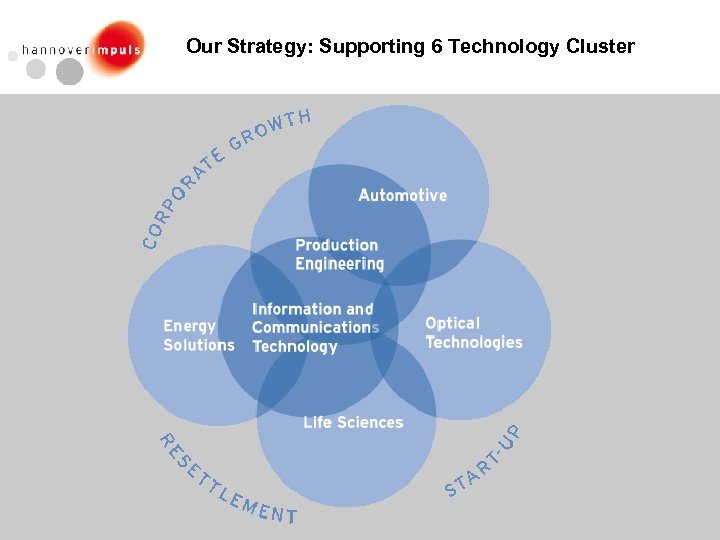 hannoverimpuls

Our Strategy: Supporting 6 Technology Cluster

CORPORATE GROWTH

Automotive

Production Engineering

Energy Solutions

Information and Communications Technology

Optical Technologies

Life Sciences

RESETTLEMENT

START-UP